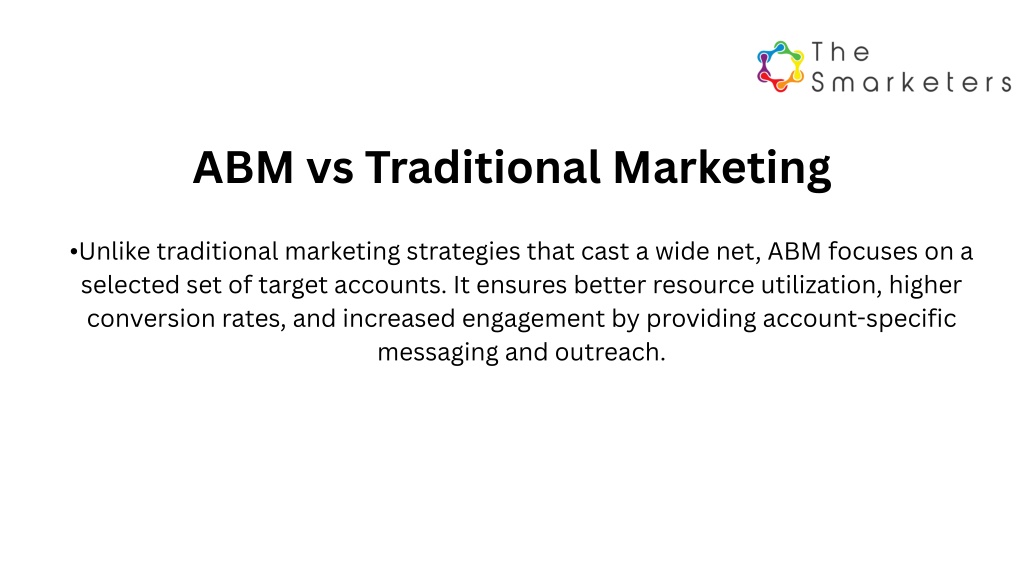 The Smarketers

ABM vs Traditional Marketing

•Unlike traditional marketing strategies that cast a wide net, ABM focuses on a selected set of target accounts. It ensures better resource utilization, higher conversion rates, and increased engagement by providing account-specific messaging and outreach.